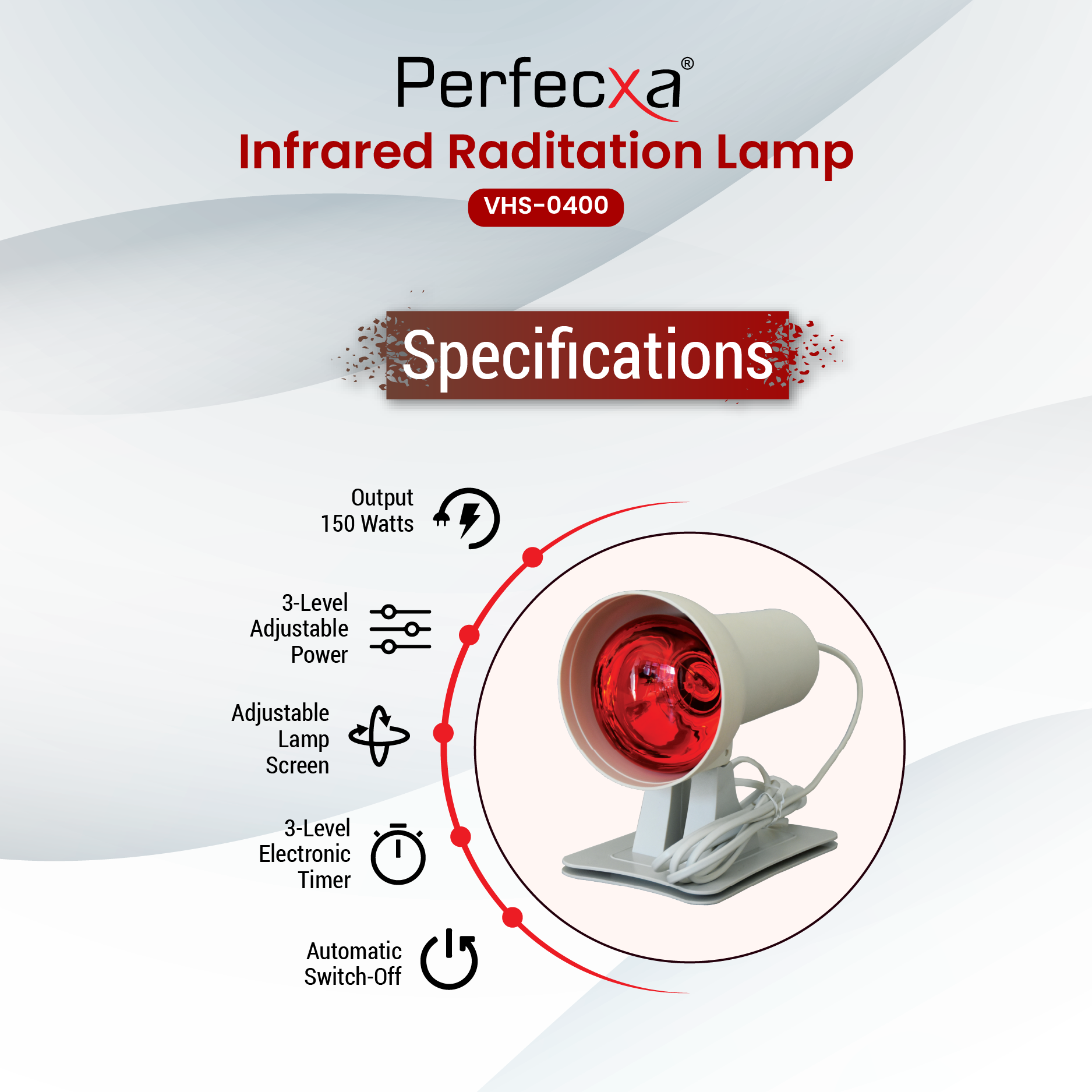 Perfecxa®

Infrared Raditation Lamp

VHS-0400

Specifications

Output
150 Watts

3-Level
Adjustable
Power

Adjustable
Lamp
Screen

3-Level
Electronic
Timer

Automatic
Switch-Off